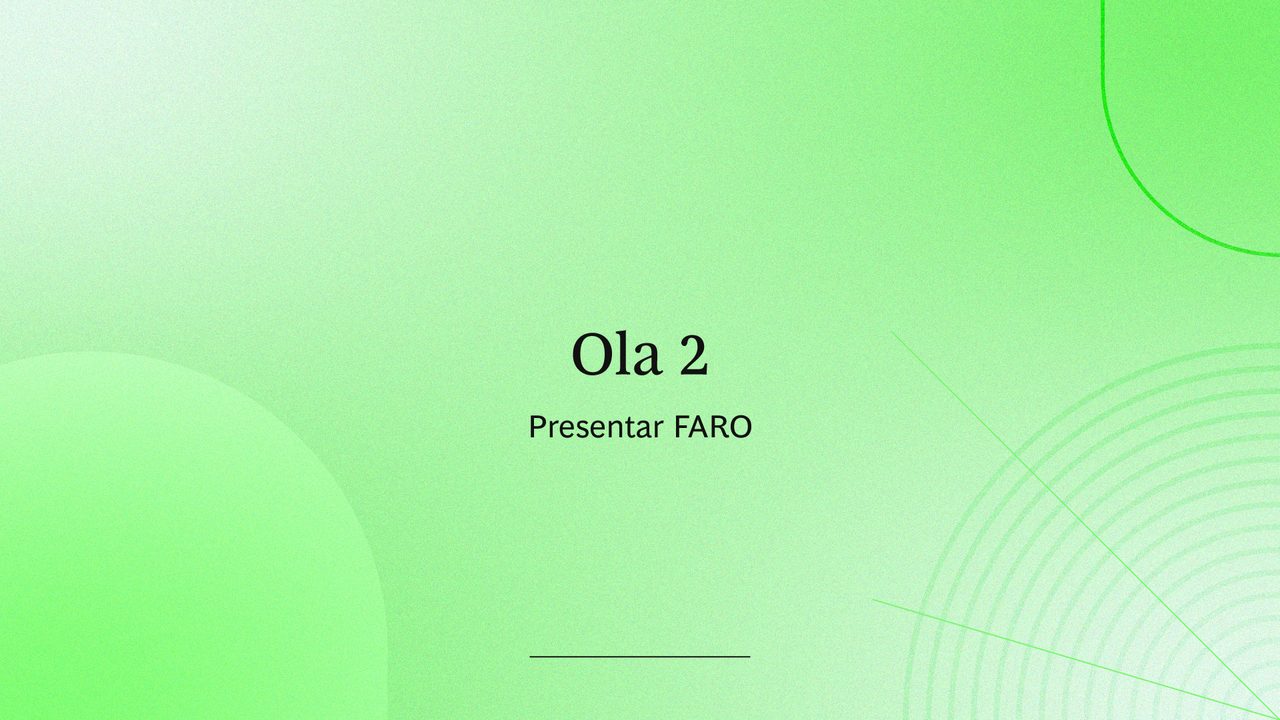 Ola 2

Presentar FARO